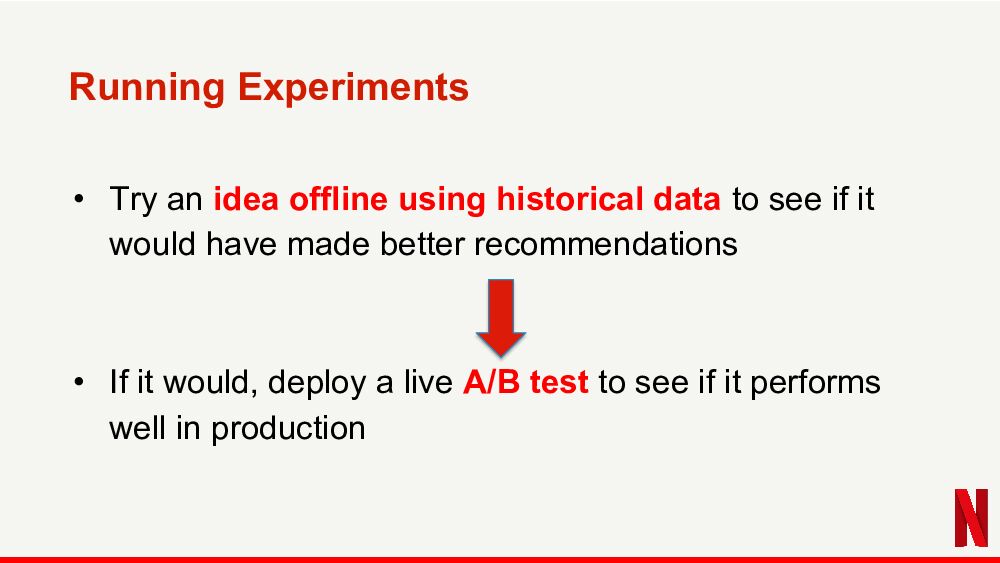 Running Experiments

• Try an idea offline using historical data to see if it would have made better recommendations

• If it would, deploy a live A/B test to see if it performs well in production

N